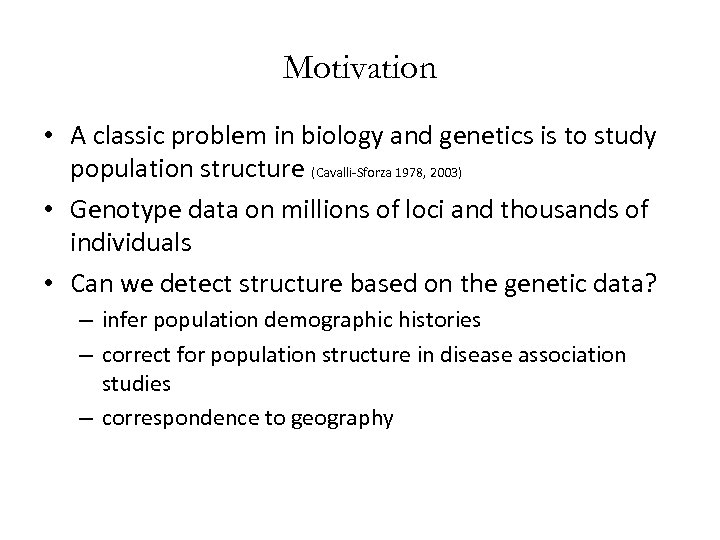 Motivation

• A classic problem in biology and genetics is to study population structure (Cavalli-Sforza 1978, 2003)

• Genotype data on millions of loci and thousands of individuals

• Can we detect structure based on the genetic data?
  – infer population demographic histories
  – correct for population structure in disease association studies
  – correspondence to geography